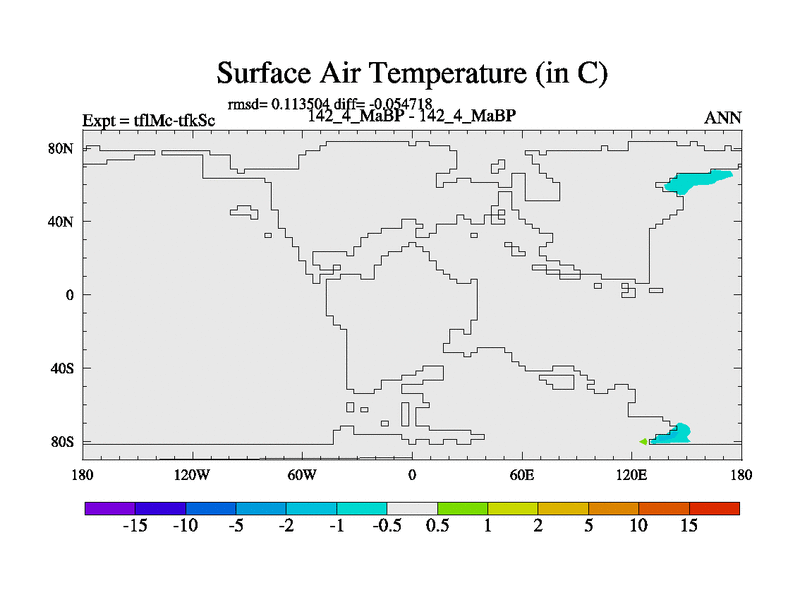 Surface Air Temperature (in C)

rmsd= 0.113504 diff= -0.054718

Expt = tflMc-tfkSc

142_4_MaBP - 142_4_MaBP

ANN

80N
40N
0
40S
80S

180
120W
60W
0
60E
120E
180

-15 -10 -5 -2 -1 -0.5 0.5 1 2 5 10 15